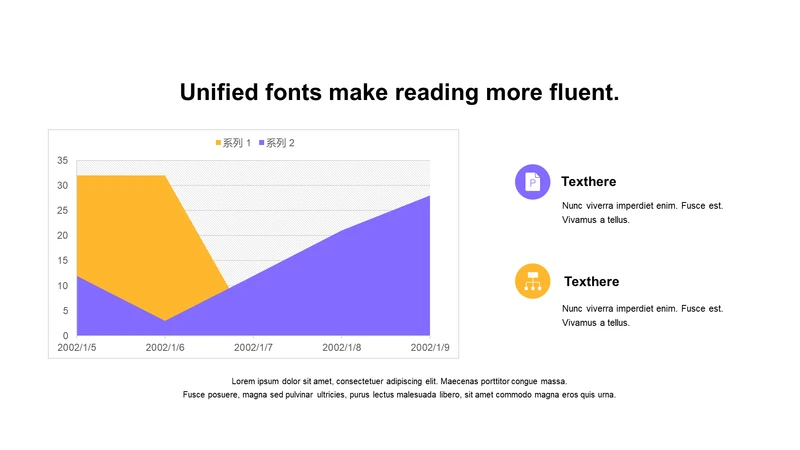 Unified fonts make reading more fluent.

系列 1 系列 2

35
30
25
20
15
10
5
0

2002/1/5 2002/1/6 2002/1/7 2002/1/8 2002/1/9

Texthere

Nunc viverra imperdiet enim. Fusce est. Vivamus a tellus.

Texthere

Nunc viverra imperdiet enim. Fusce est. Vivamus a tellus.

Lorem ipsum dolor sit amet, consectetuer adipiscing elit. Maecenas porttitor congue massa. Fusce posuere, magna sed pulvinar ultricies, purus lectus malesuada libero, sit amet commodo magna eros quis urna.